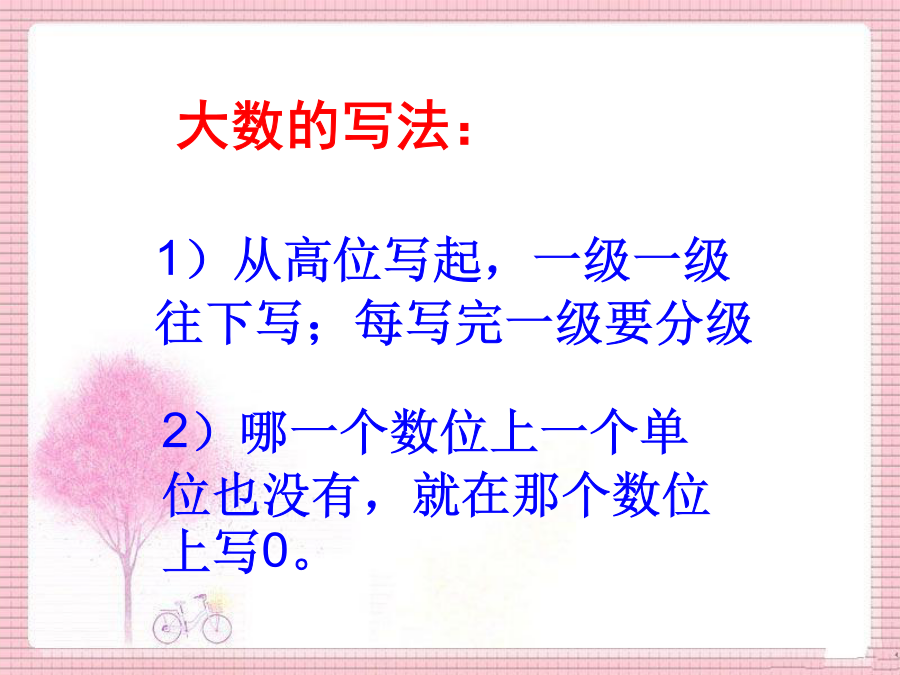 大数的写法：

1）从高位写起，一级一级往下写；每写完一级要分级

2）哪一个数位上一个单位也没有，就在那个数位上写0。